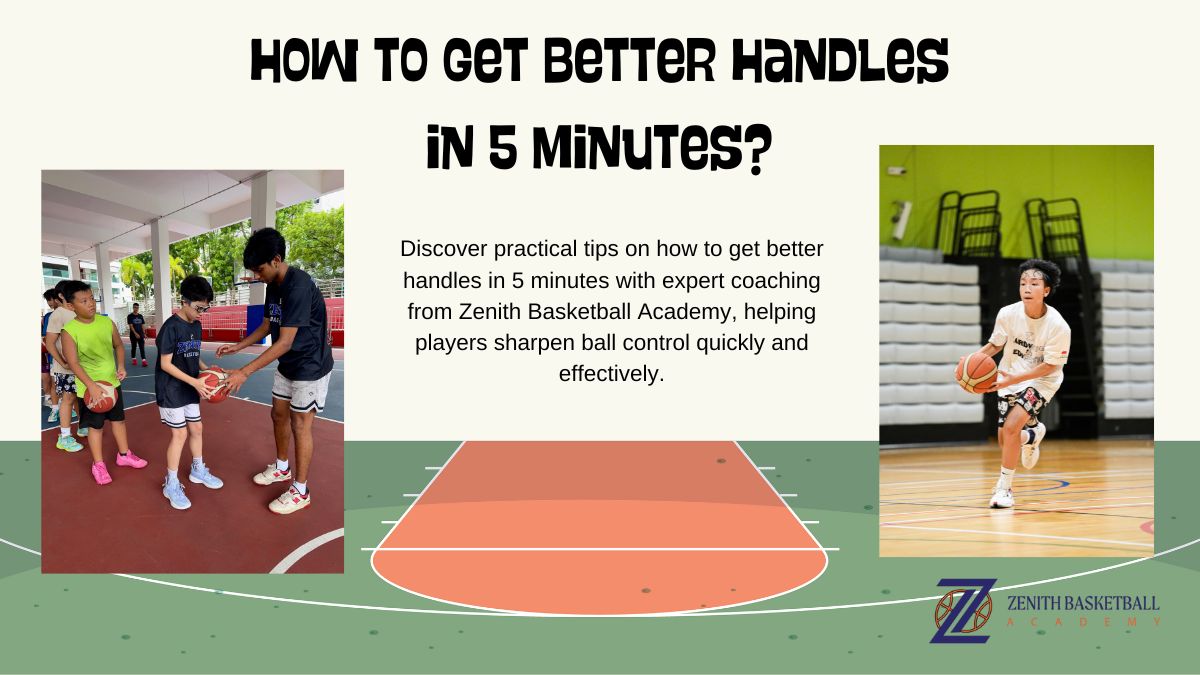 HOW TO GET BETTER HANDLES IN 5 MINUTES?

Discover practical tips on how to get better handles in 5 minutes with expert coaching from Zenith Basketball Academy, helping players sharpen ball control quickly and effectively.

ZENITH BASKETBALL ACADEMY